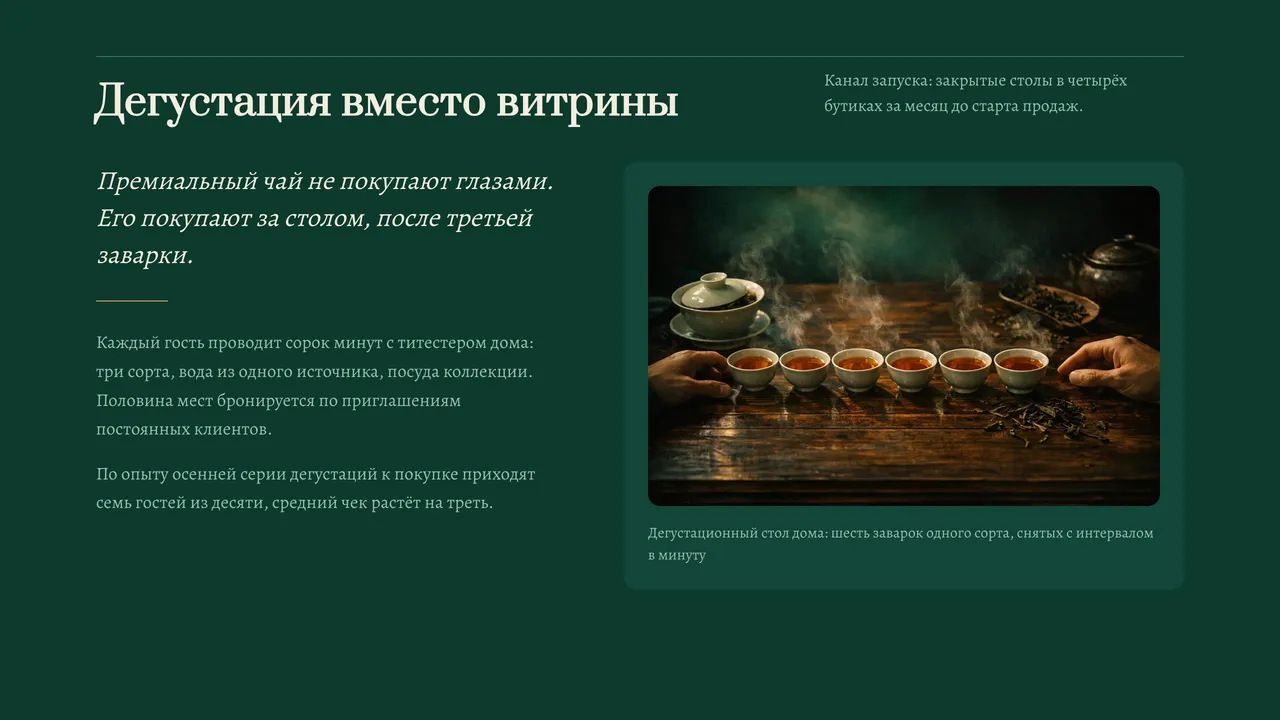 Дегустация вместо витрины

Канал запуска: закрытые столы в четырёх бутиках за месяц до старта продаж.

Премиальный чай не покупают глазами. Его покупают за столом, после третьей заварки.

Каждый гость проводит сорок минут с титестером дома: три сорта, вода из одного источника, посуда коллекции. Половина мест бронируется по приглашениям постоянных клиентов.

По опыту осенней серии дегустаций к покупке приходят семь гостей из десяти, средний чек растёт на треть.

Дегустационный стол дома: шесть заварок одного сорта, снятых с интервалом в минуту